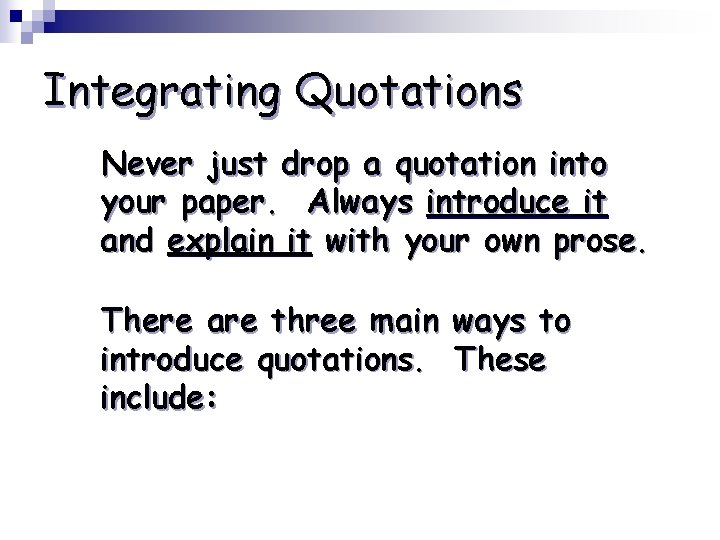 Integrating Quotations

Never just drop a quotation into your paper. Always introduce it and explain it with your own prose.

There are three main ways to introduce quotations. These include: